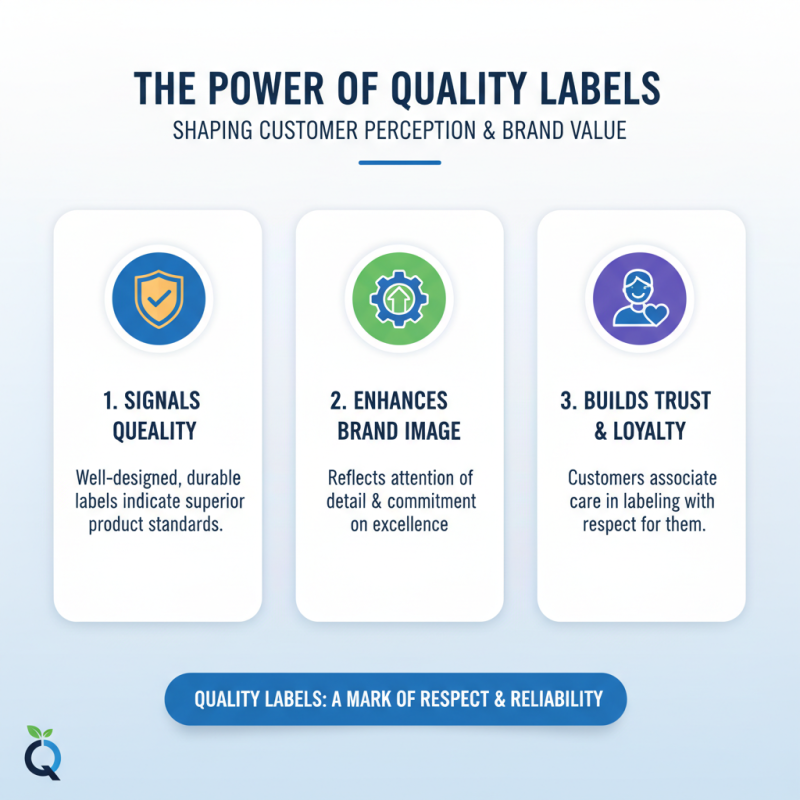 THE POWER OF QUALITY LABELS
SHAPING CUSTOMER PERCEPTION & BRAND VALUE

1. SIGNALS QUEALITY

Well-designed, durable labels indicate superior product standards.

2. ENHANCES BRAND IMAGE

Reflects attention of detail & commitment on excellence

3. BUILDS TRUST & LOYALTY

Customers associate care in labeling with respect for them.

QUALITY LABELS: A MARK OF RESPECT & RELIABILITY

Q